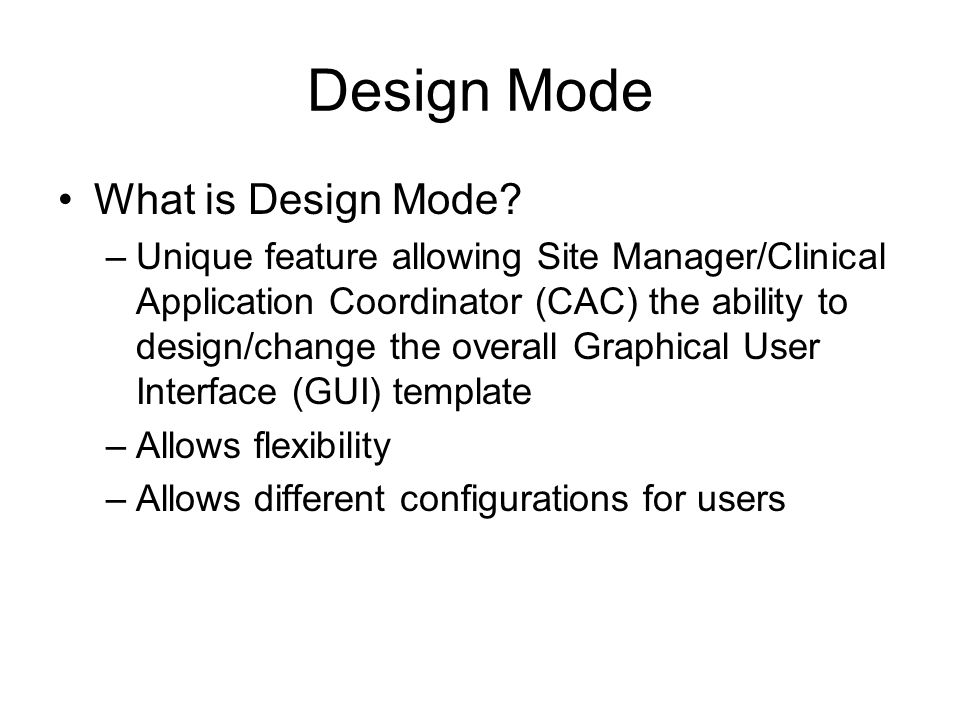 Design Mode

• What is Design Mode?
– Unique feature allowing Site Manager/Clinical Application Coordinator (CAC) the ability to design/change the overall Graphical User Interface (GUI) template
– Allows flexibility
– Allows different configurations for users